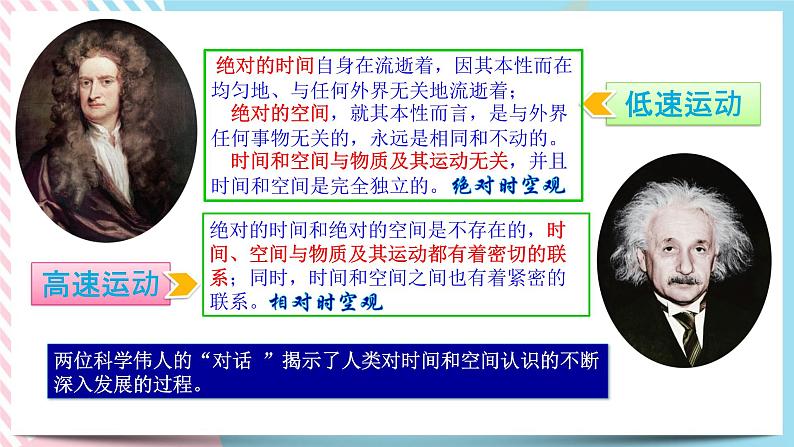 绝对的时间自身在流逝着，因其本性而在均匀地、与任何外界无关地流逝着；
绝对的空间，就其本性而言，是与外界任何事物无关的，永远是相同和不动的。
时间和空间与物质及其运动无关，并且时间和空间是完全独立的。绝对时空观

低速运动

绝对的时间和绝对的空间是不存在的，时间、空间与物质及其运动都有着密切的联系；同时，时间和空间之间也有着紧密的联系。相对时空观

高速运动

两位科学伟人的“对话 ”揭示了人类对时间和空间认识的不断深入发展的过程。